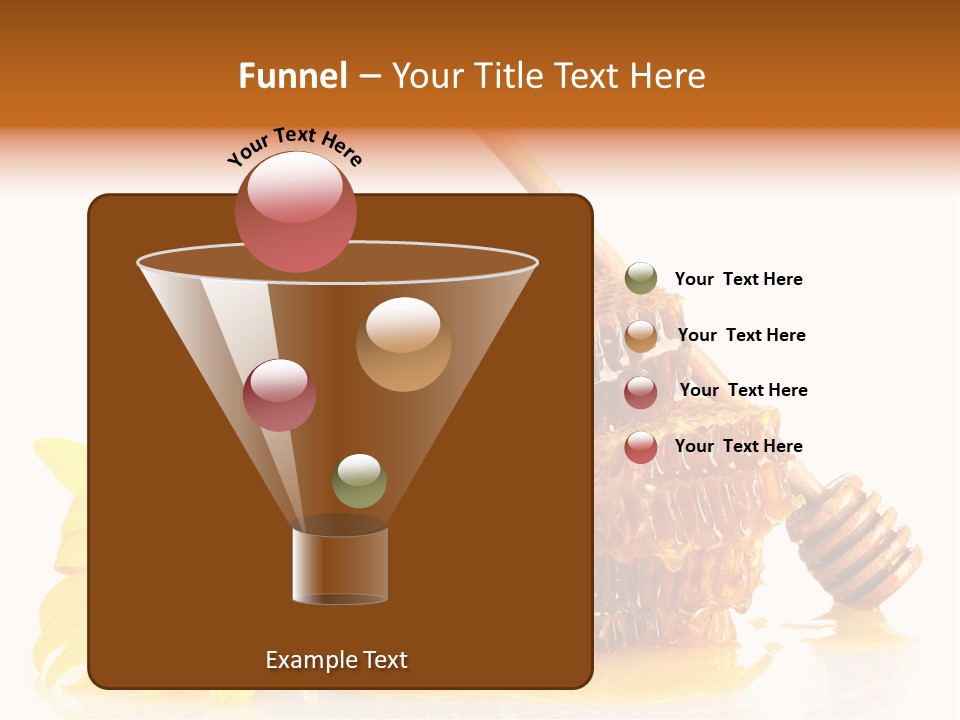 Funnel – Your Title Text Here

Your Text Here

Your Text Here

Your Text Here

Your Text Here

Your Text Here

Example Text